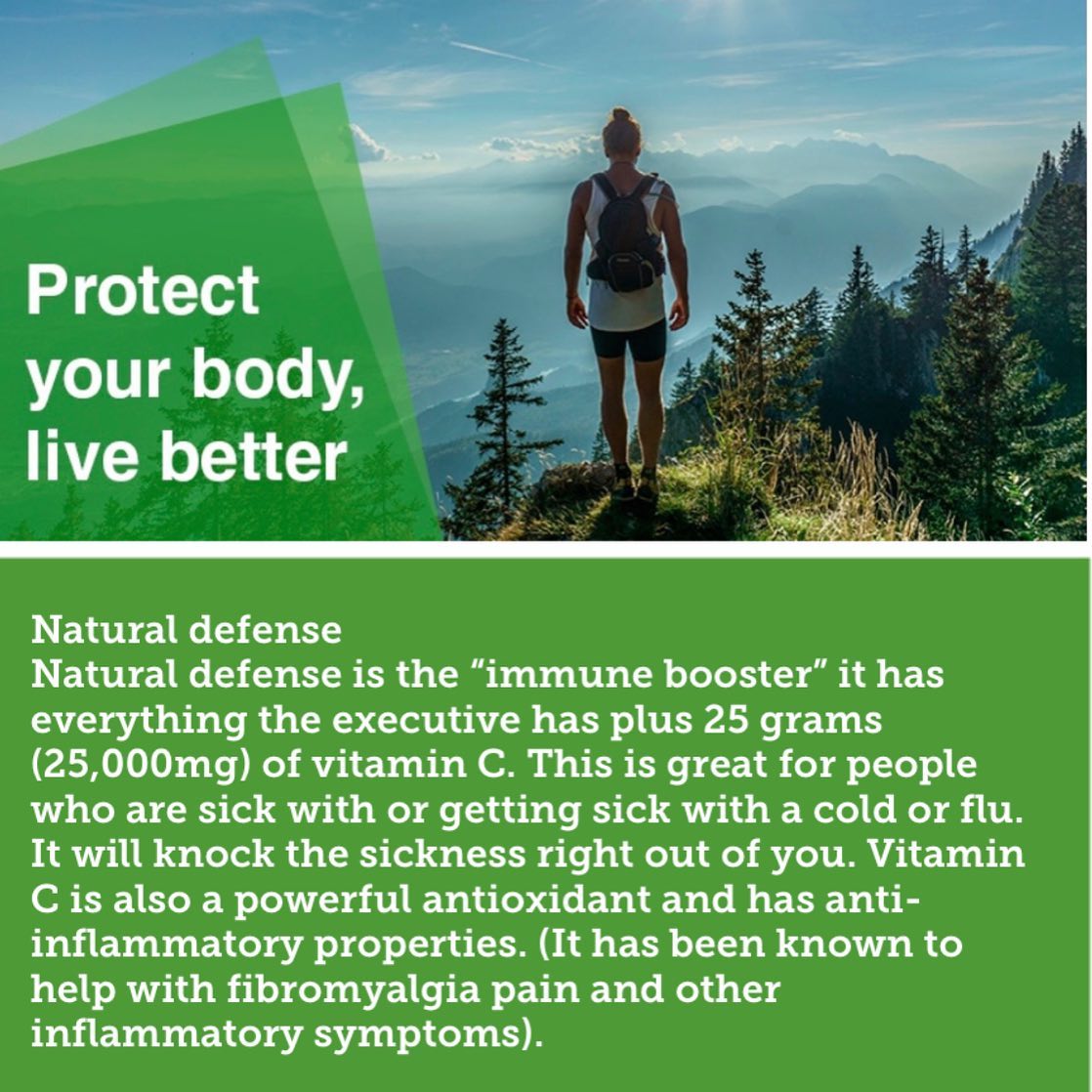 Protect your body, live better

Natural defense
Natural defense is the “immune booster” it has everything the executive has plus 25 grams (25,000mg) of vitamin C. This is great for people who are sick with or getting sick with a cold or flu. It will knock the sickness right out of you. Vitamin C is also a powerful antioxidant and has anti-inflammatory properties. (It has been known to help with fibromyalgia pain and other inflammatory symptoms).